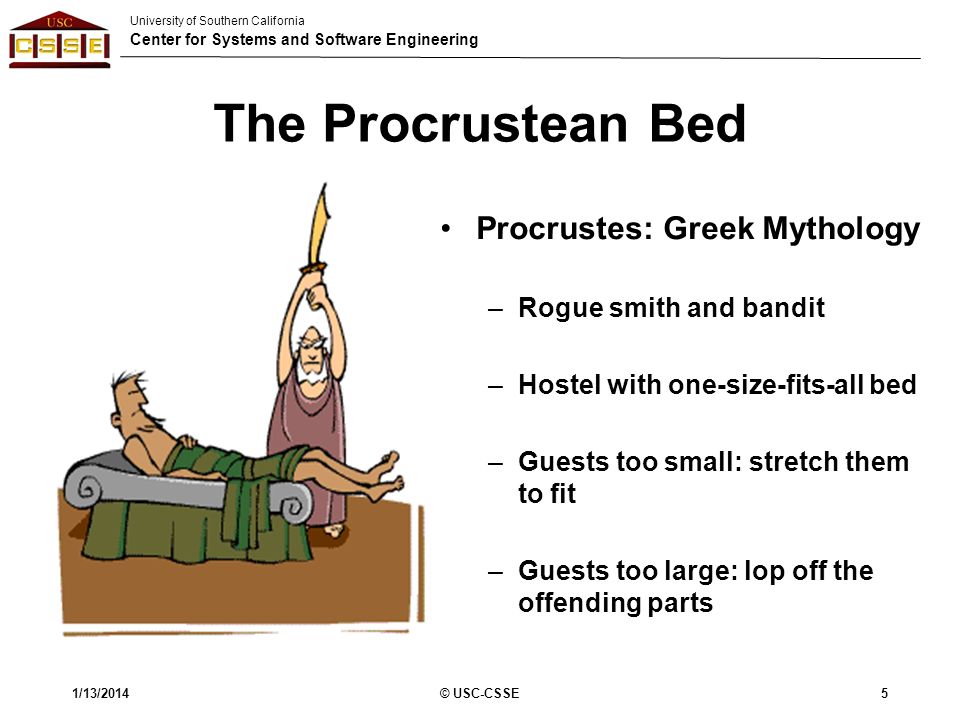 USC
CSSE
University of Southern California
Center for Systems and Software Engineering

The Procrustean Bed

• Procrustes: Greek Mythology
– Rogue smith and bandit
– Hostel with one-size-fits-all bed
– Guests too small: stretch them to fit
– Guests too large: lop off the offending parts

1/13/2014
© USC-CSSE
5